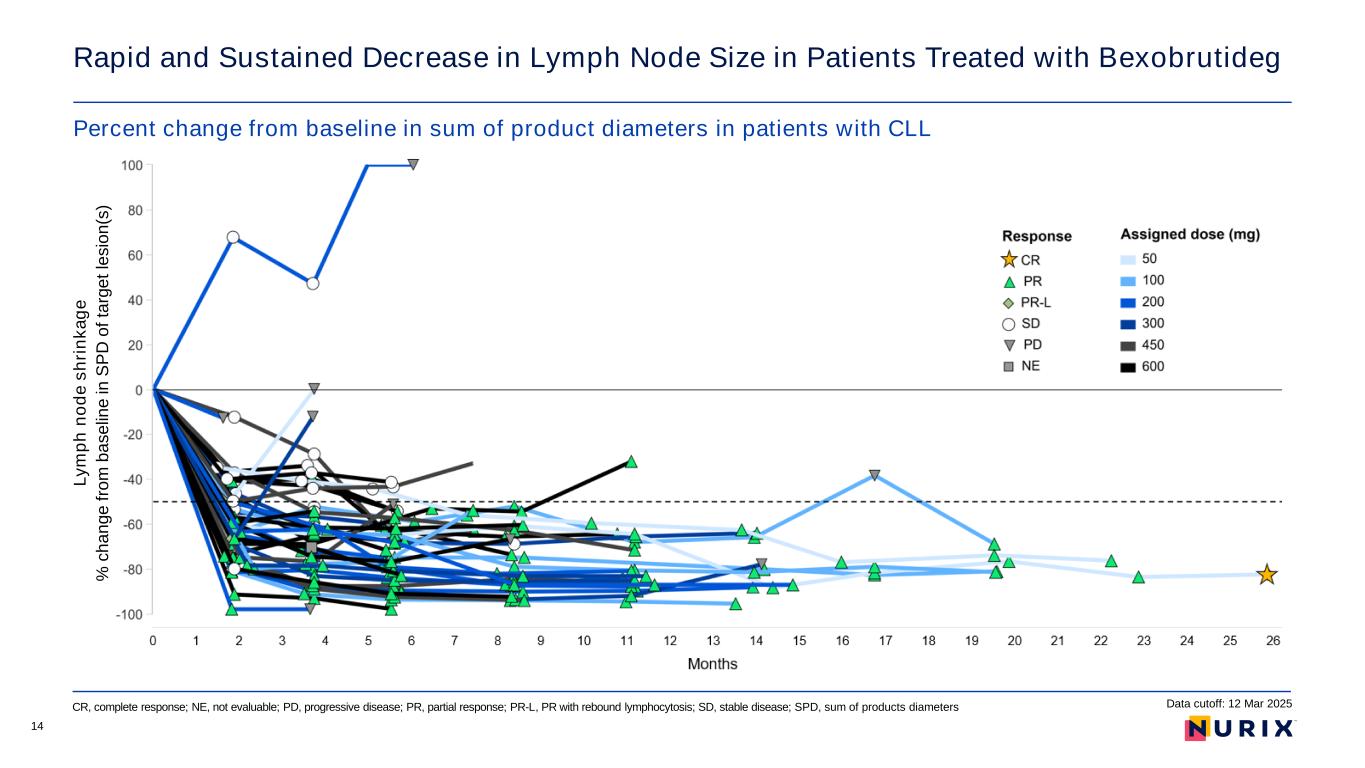 Rapid and Sustained Decrease in Lymph Node Size in Patients Treated with Bexobrutideg

Percent change from baseline in sum of product diameters in patients with CLL

Lymph node shrinkage
% change from baseline in SPD of target lesion(s)

100
80
60
40
20
0
-20
-40
-60
-80
-100

0 1 2 3 4 5 6 7 8 9 10 11 12 13 14 15 16 17 18 19 20 21 22 23 24 25 26
Months

Response
CR
PR
PR-L
SD
PD
NE

Assigned dose (mg)
50
100
200
300
450
600

CR, complete response; NE, not evaluable; PD, progressive disease; PR, partial response; PR-L, PR with rebound lymphocytosis; SD, stable disease; SPD, sum of products diameters

Data cutoff: 12 Mar 2025

14

NURIX